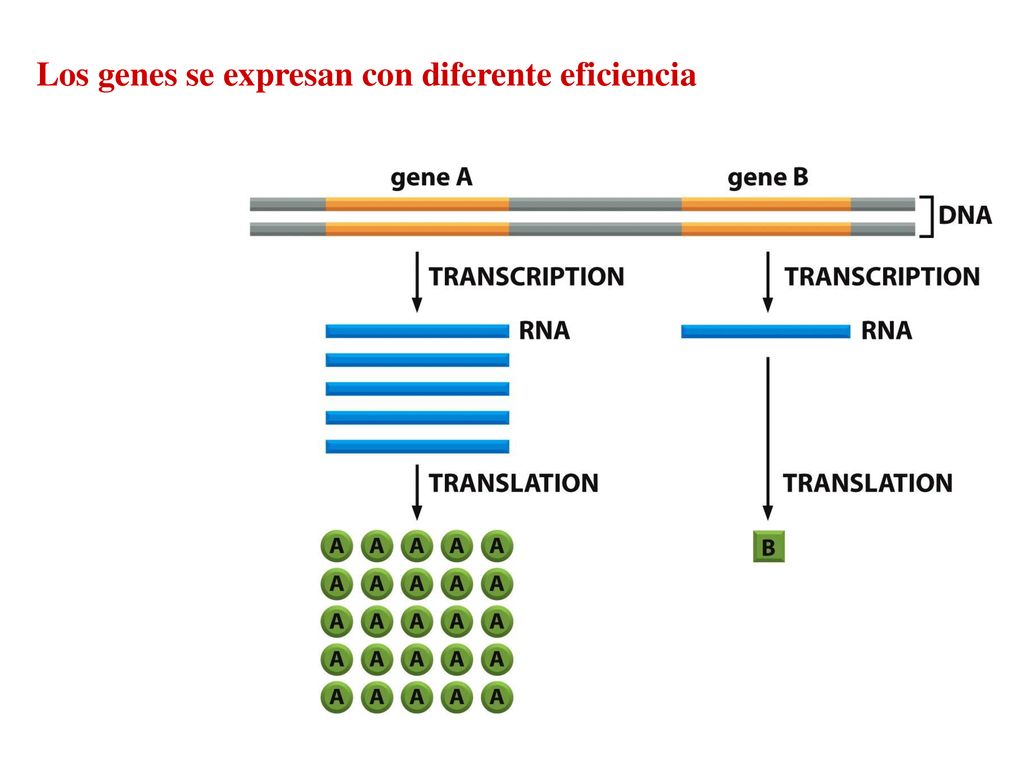 Los genes se expresan con diferente eficiencia

gene A

gene B

DNA

TRANSCRIPTION

TRANSCRIPTION

RNA

RNA

TRANSLATION

TRANSLATION

A A A A A
A A A A A
A A A A A
A A A A A
A A A A A

B